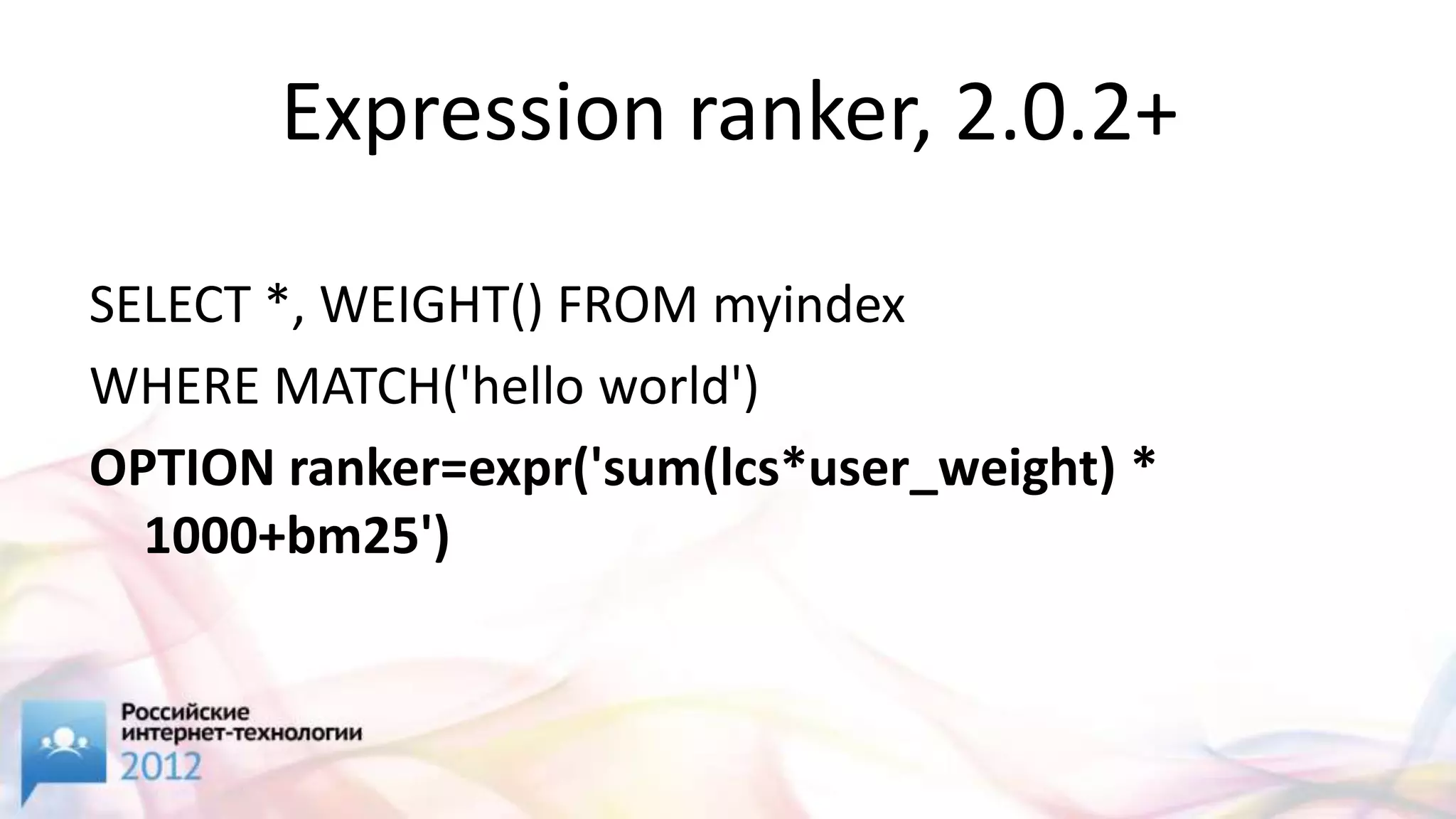 Expression ranker, 2.0.2+

SELECT *, WEIGHT() FROM myindex

WHERE MATCH('hello world')

OPTION ranker=expr('sum(lcs*user_weight) * 1000+bm25')

Российские интернет-технологии 2012